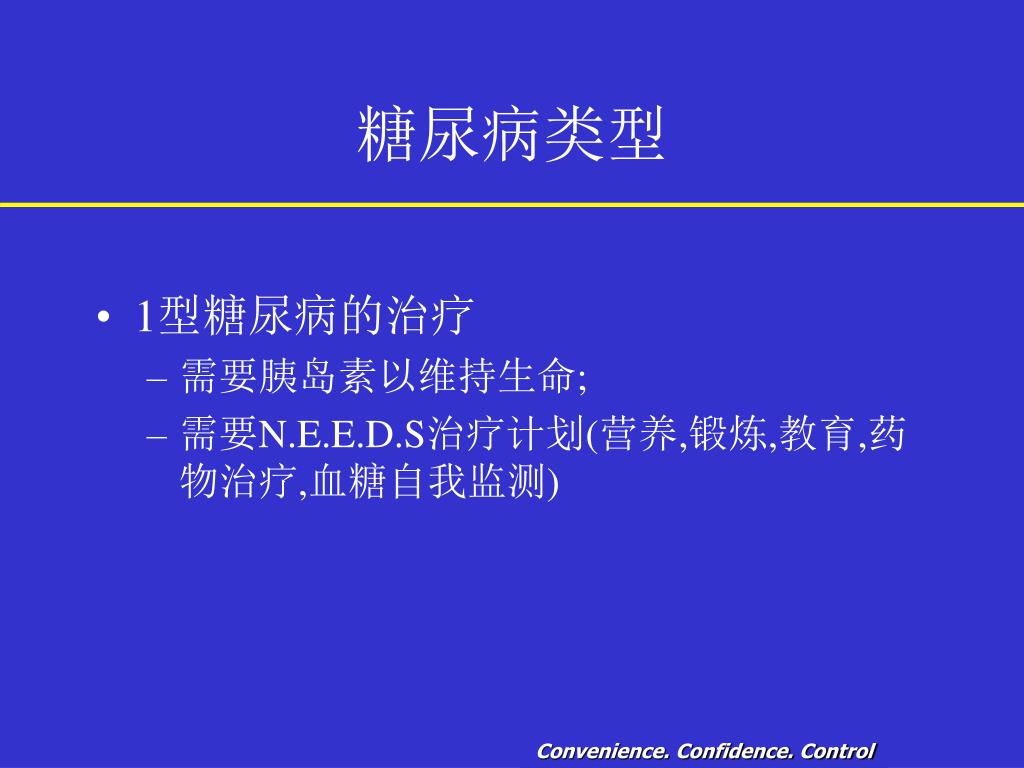 糖尿病类型

• 1型糖尿病的治疗
– 需要胰岛素以维持生命;
– 需要N.E.E.D.S治疗计划(营养,锻炼,教育,药物治疗,血糖自我监测)

Convenience. Confidence. Control